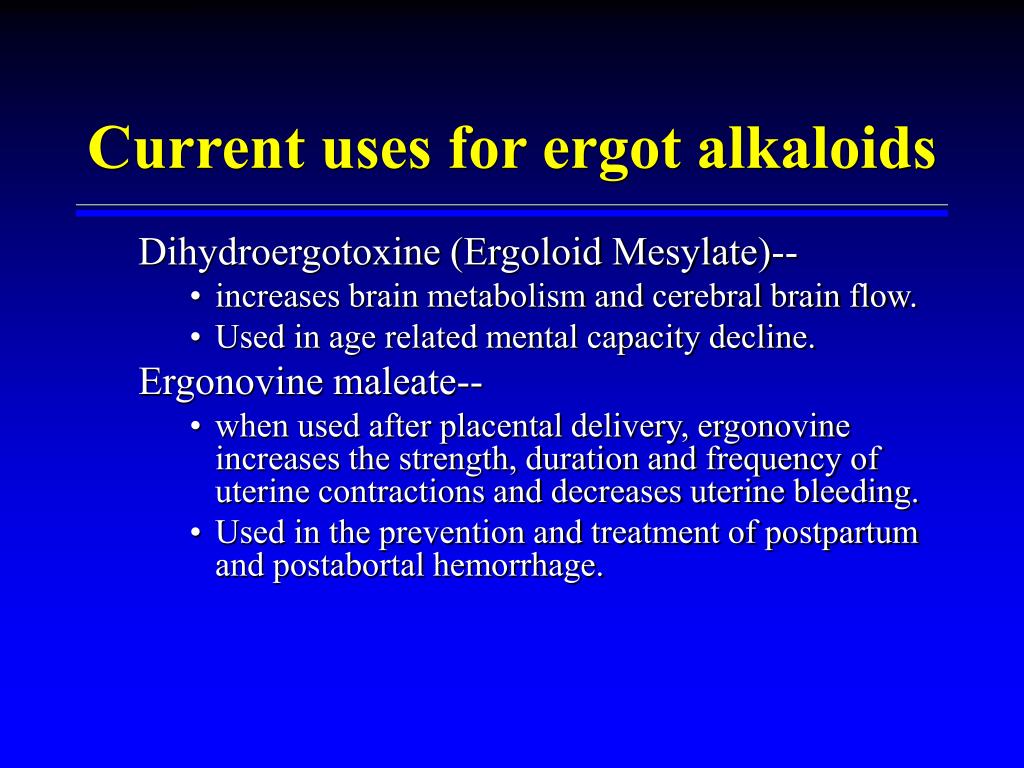 Current uses for ergot alkaloids

Dihydroergotoxine (Ergoloid Mesylate)--

• increases brain metabolism and cerebral brain flow.
• Used in age related mental capacity decline.

Ergonovine maleate--

• when used after placental delivery, ergonovine increases the strength, duration and frequency of uterine contractions and decreases uterine bleeding.
• Used in the prevention and treatment of postpartum and postabortal hemorrhage.